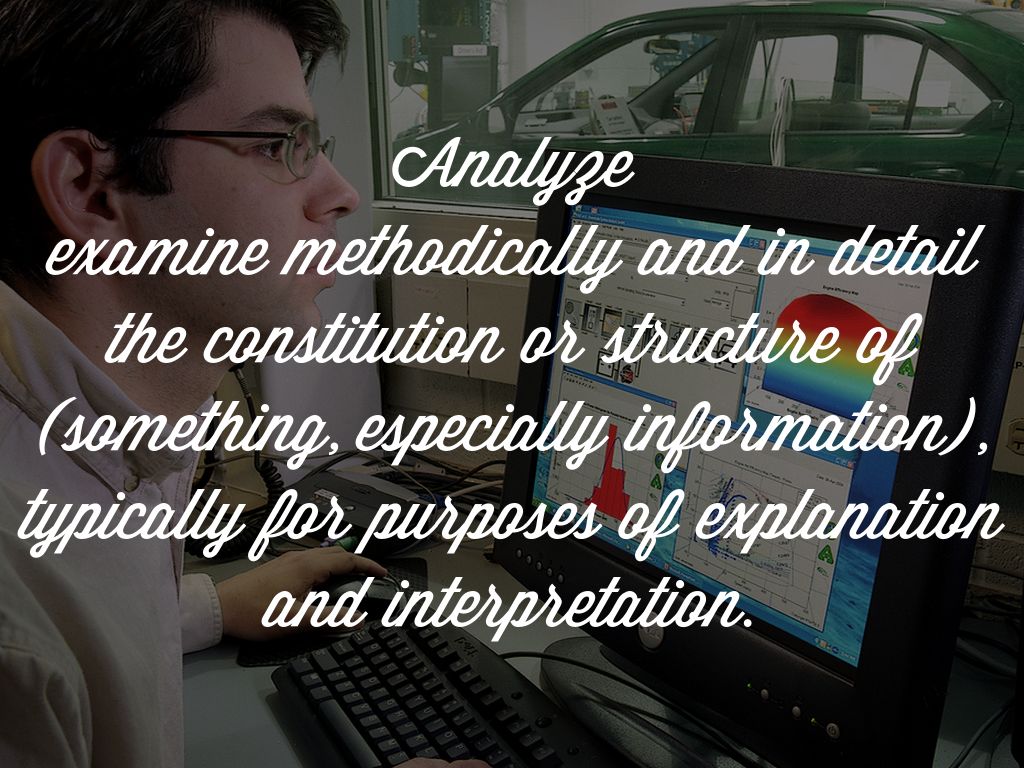 Analyze
examine methodically and in detail the constitution or structure of (something, especially information), typically for purposes of explanation and interpretation.